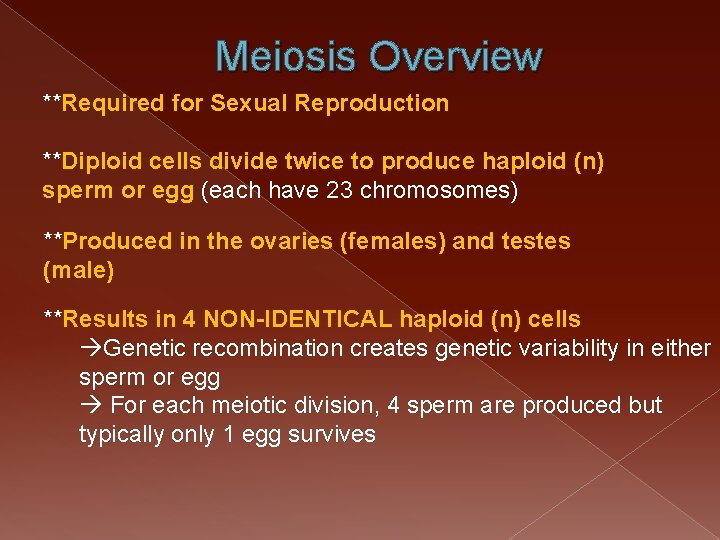 Meiosis Overview

**Required for Sexual Reproduction

**Diploid cells divide twice to produce haploid (n) sperm or egg (each have 23 chromosomes)

**Produced in the ovaries (females) and testes (male)

**Results in 4 NON-IDENTICAL haploid (n) cells
→Genetic recombination creates genetic variability in either sperm or egg
→ For each meiotic division, 4 sperm are produced but typically only 1 egg survives